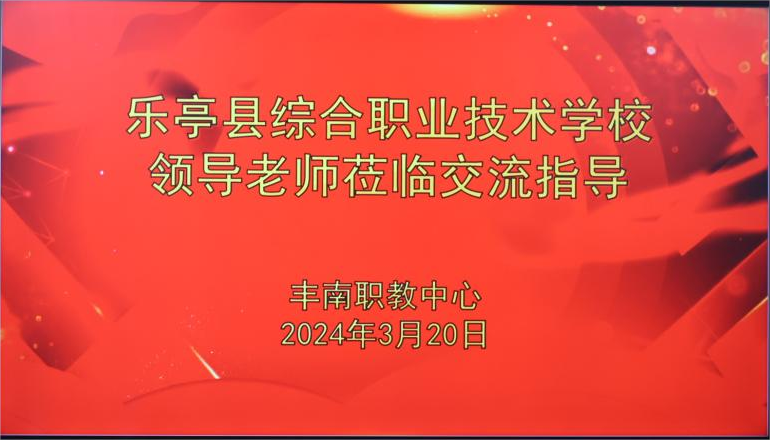 乐亭县综合职业技术学校
领导老师莅临交流指导

丰南职教中心
2024年3月20日